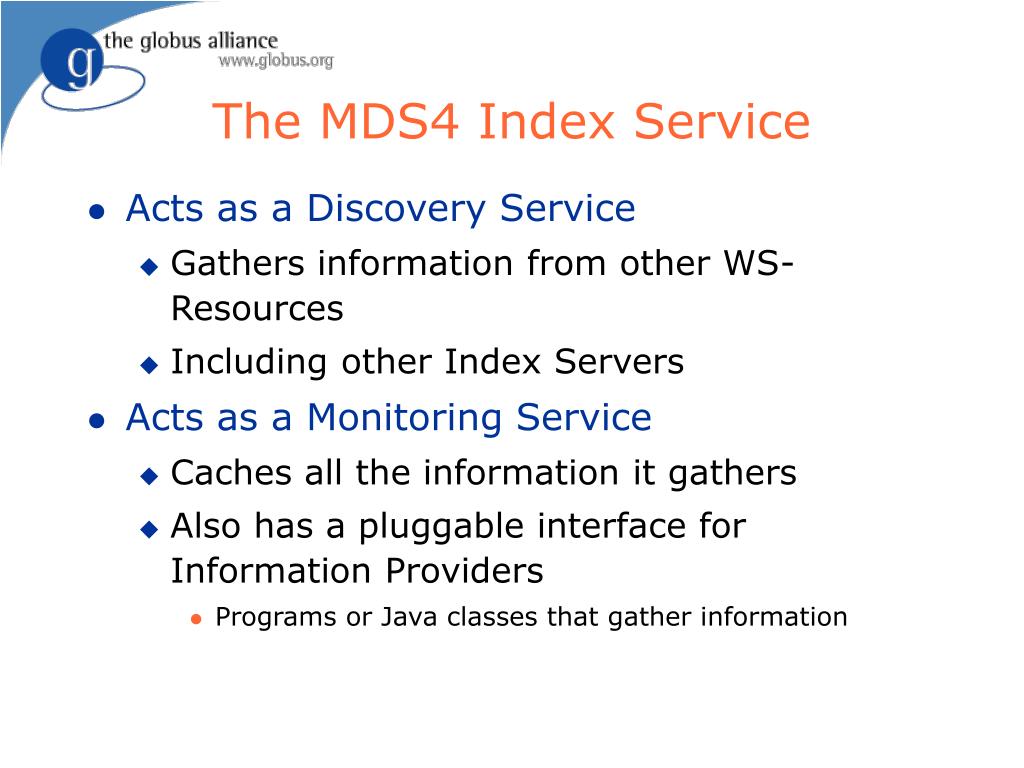 g the globus alliance
www.globus.org

The MDS4 Index Service

- Acts as a Discovery Service
  - Gathers information from other WS-Resources
  - Including other Index Servers
- Acts as a Monitoring Service
  - Caches all the information it gathers
  - Also has a pluggable interface for Information Providers
    - Programs or Java classes that gather information